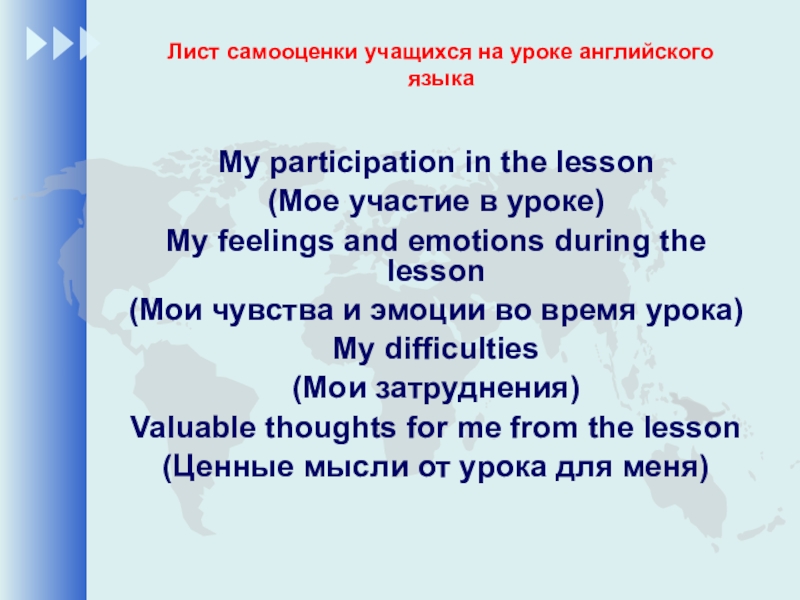 Лист самооценки учащихся на уроке английского языка

My participation in the lesson
(Мое участие в уроке)
My feelings and emotions during the lesson
(Мои чувства и эмоции во время урока)
My difficulties
(Мои затруднения)
Valuable thoughts for me from the lesson
(Ценные мысли от урока для меня)